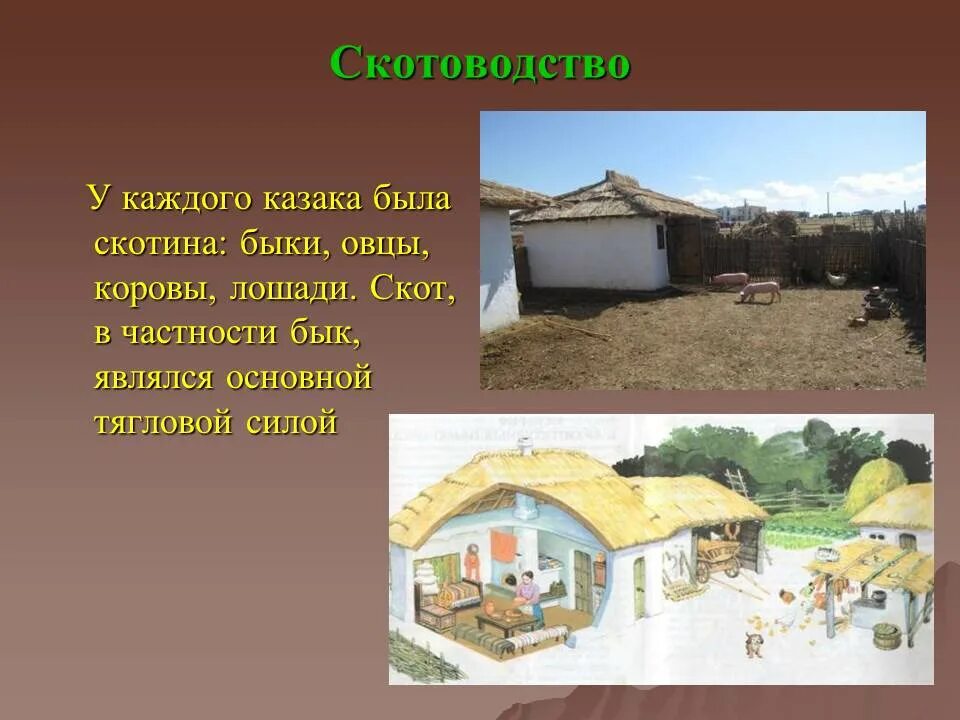 Скотоводство

У каждого казака была скотина: быки, овцы, коровы, лошади. Скот, в частности бык, являлся основной тягловой силой